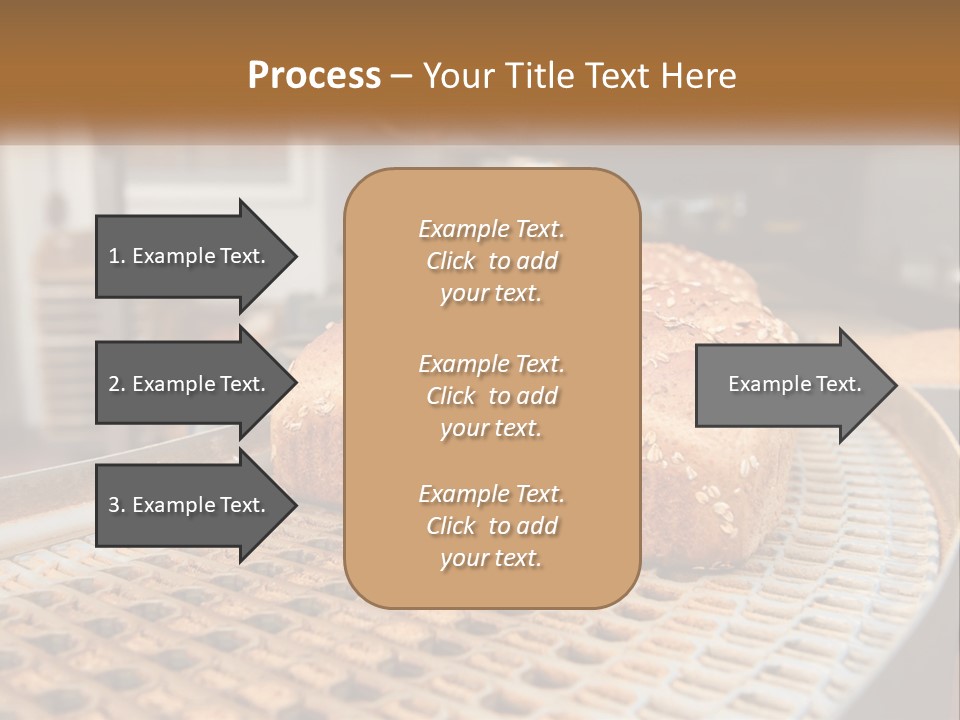 Process – Your Title Text Here

1. Example Text.

2. Example Text.

3. Example Text.

Example Text. Click to add your text.

Example Text. Click to add your text.

Example Text. Click to add your text.

Example Text.